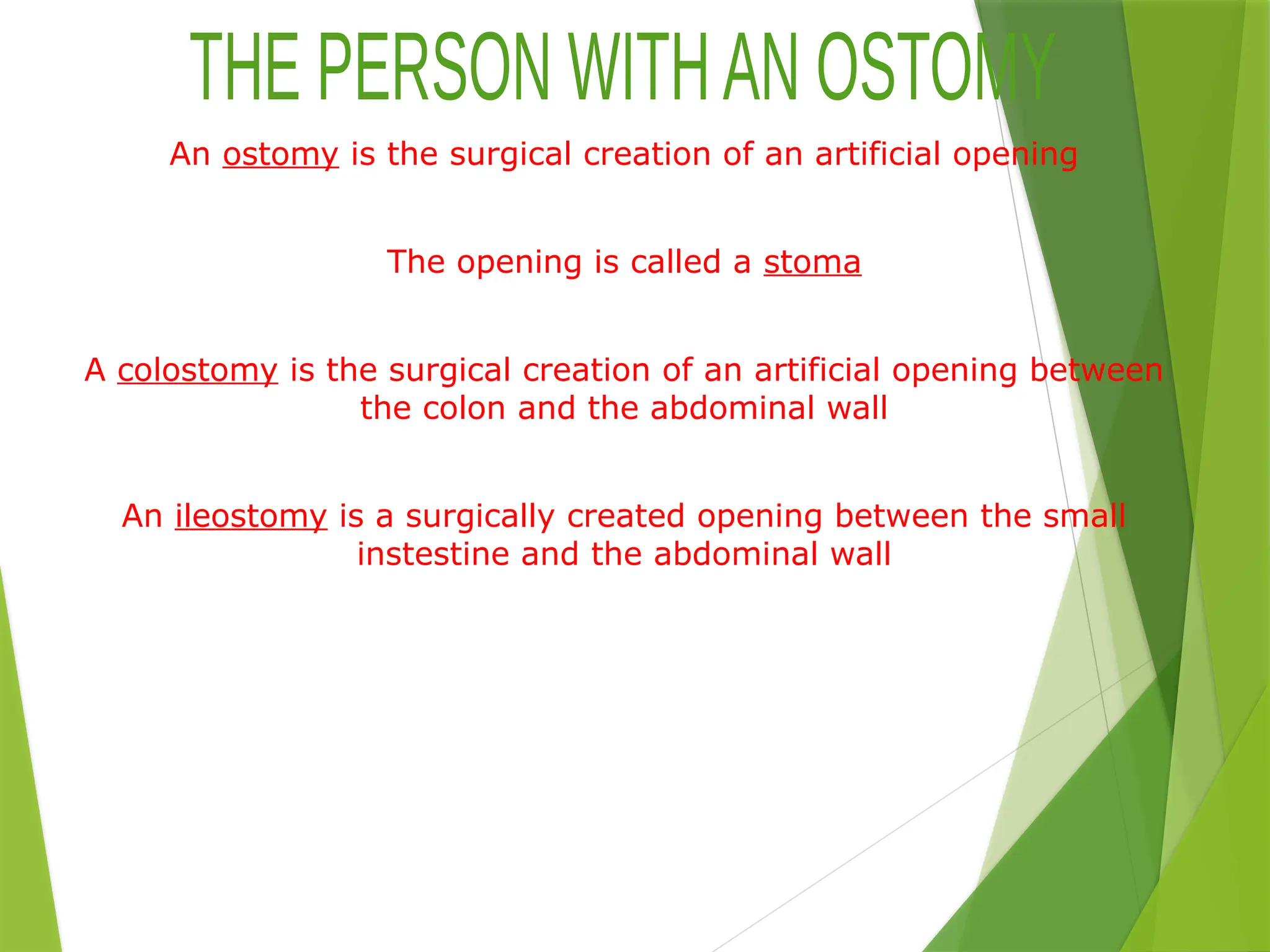 THE PERSON WITH AN OSTOMY

An ostomy is the surgical creation of an artificial opening

The opening is called a stoma

A colostomy is the surgical creation of an artificial opening between the colon and the abdominal wall

An ileostomy is a surgically created opening between the small instestine and the abdominal wall